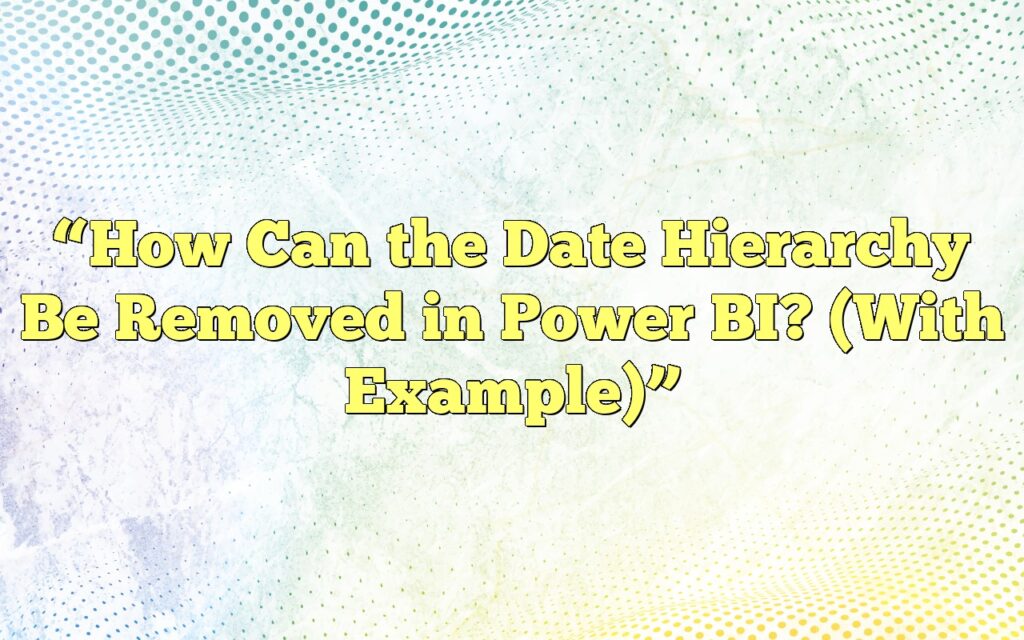 “How Can the Date Hierarchy Be Removed in Power BI? (With Example)”